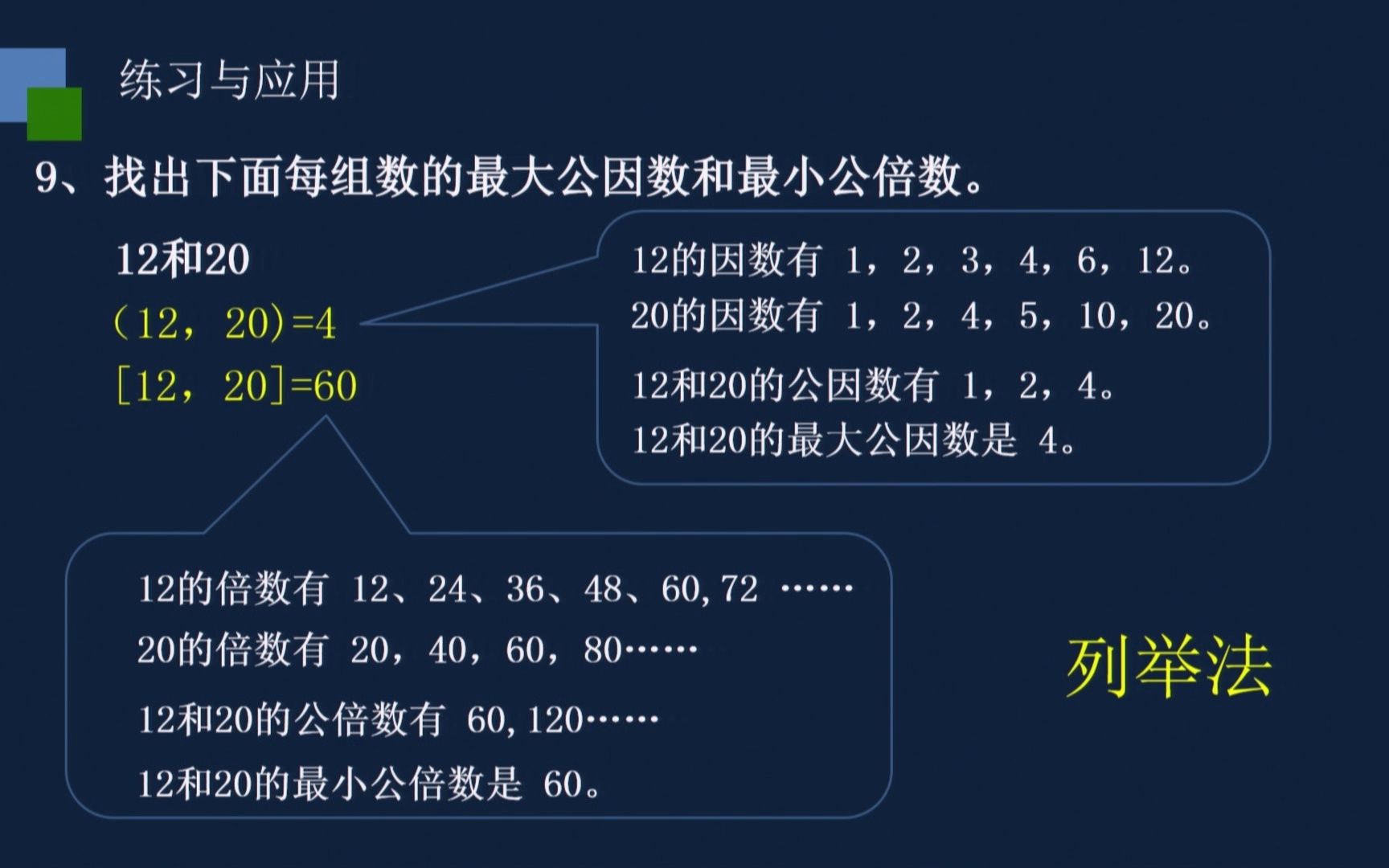 练习与应用

9、找出下面每组数的最大公因数和最小公倍数。

12和20

（12，20）=4

[12，20]=60

12的因数有 1，2，3，4，6，12。
20的因数有 1，2，4，5，10，20。

12和20的公因数有 1，2，4。
12和20的最大公因数是 4。

12的倍数有 12、24、36、48、60，72 ……
20的倍数有 20，40，60，80……

12和20的公倍数有 60，120……
12和20的最小公倍数是 60。

列举法